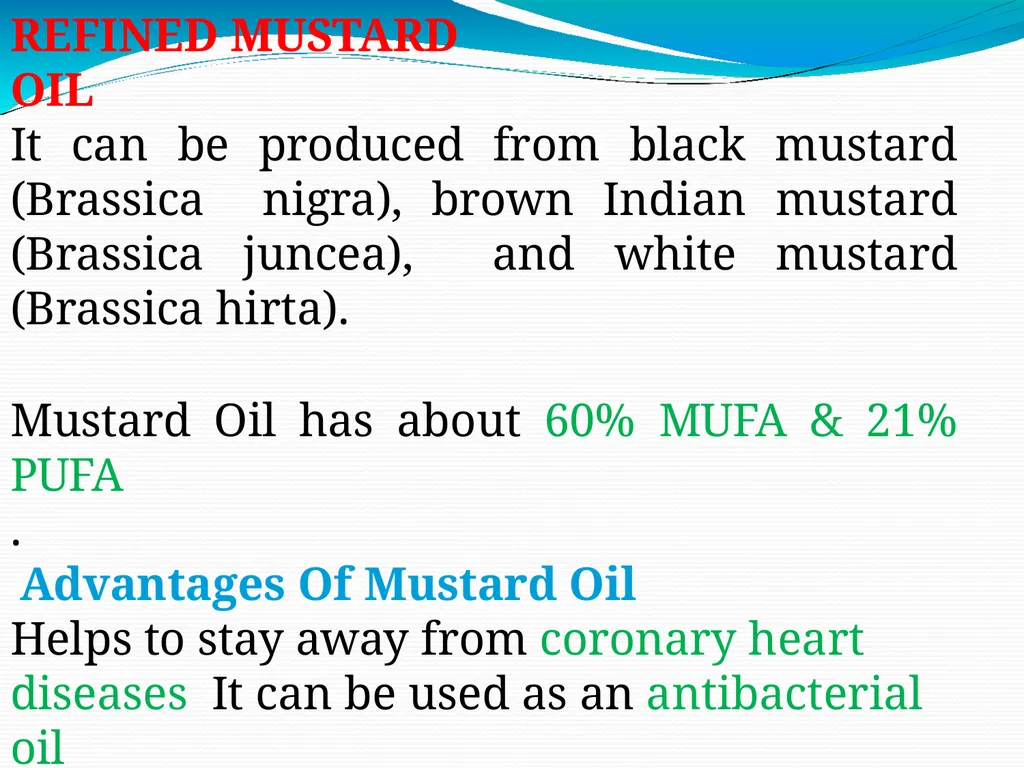 REFINED MUSTARD OIL

It can be produced from black mustard (Brassica nigra), brown Indian mustard (Brassica juncea), and white mustard (Brassica hirta).

Mustard Oil has about 60% MUFA & 21% PUFA

.

Advantages Of Mustard Oil

Helps to stay away from coronary heart diseases It can be used as an antibacterial oil